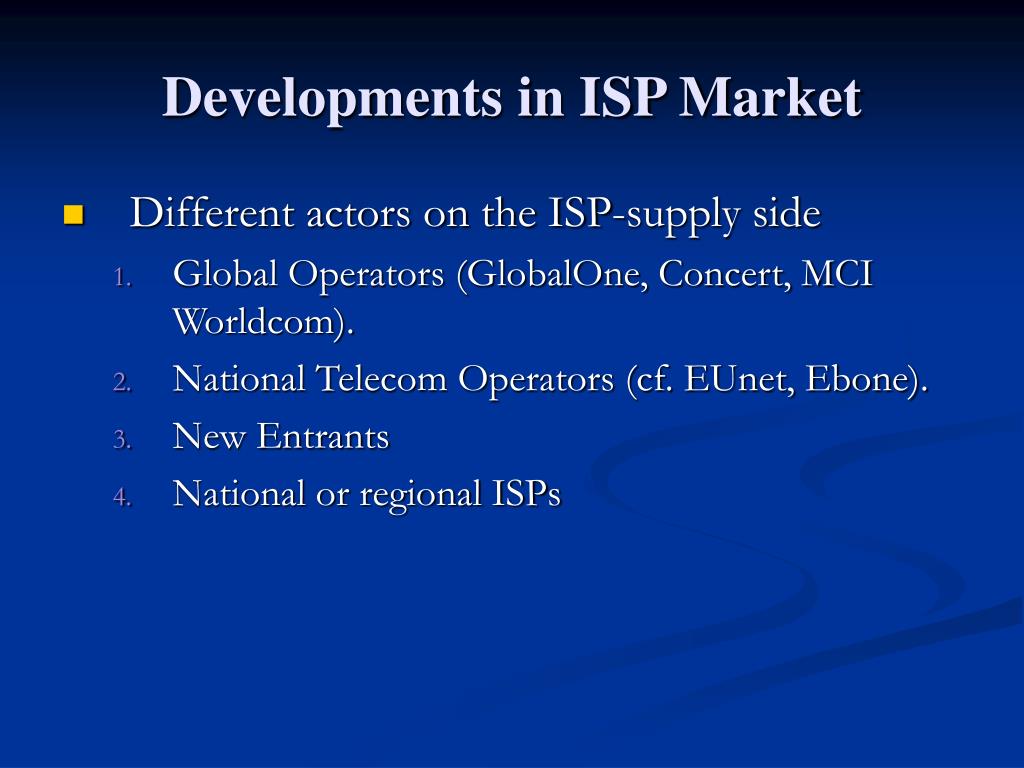 Developments in ISP Market

Different actors on the ISP-supply side

1. Global Operators (GlobalOne, Concert, MCI Worldcom).
2. National Telecom Operators (cf. EUnet, Ebone).
3. New Entrants
4. National or regional ISPs